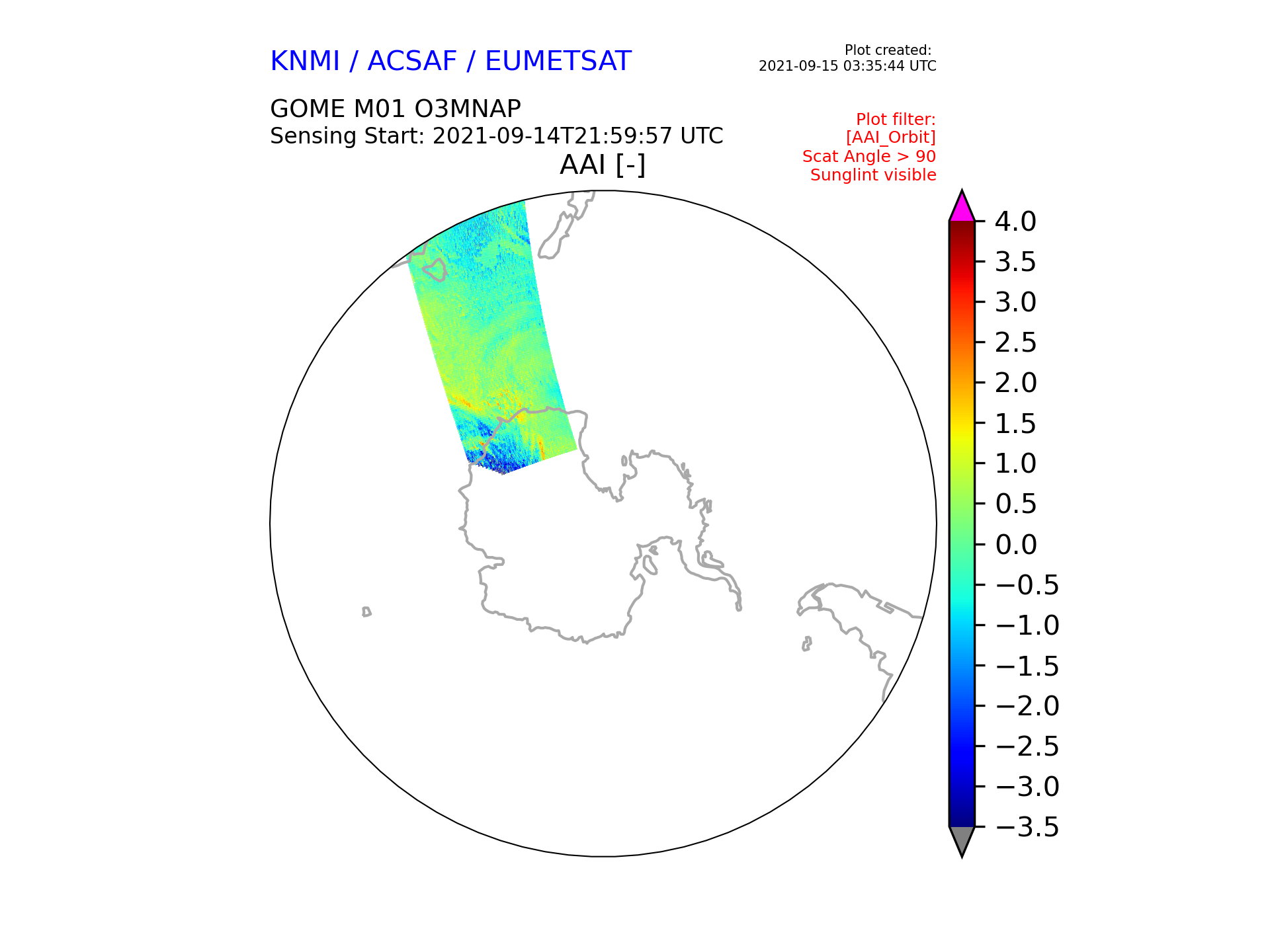 KNMI / ACSAF / EUMETSAT

Plot created:
2021-09-15 03:35:44 UTC

GOME M01 O3MNAP
Sensing Start: 2021-09-14T21:59:57 UTC

Plot filter:
[AAI_Orbit]
Scat Angle > 90
Sunglint visible

AAI [-]

4.0
3.5
3.0
2.5
2.0
1.5
1.0
0.5
0.0
−0.5
−1.0
−1.5
−2.0
−2.5
−3.0
−3.5